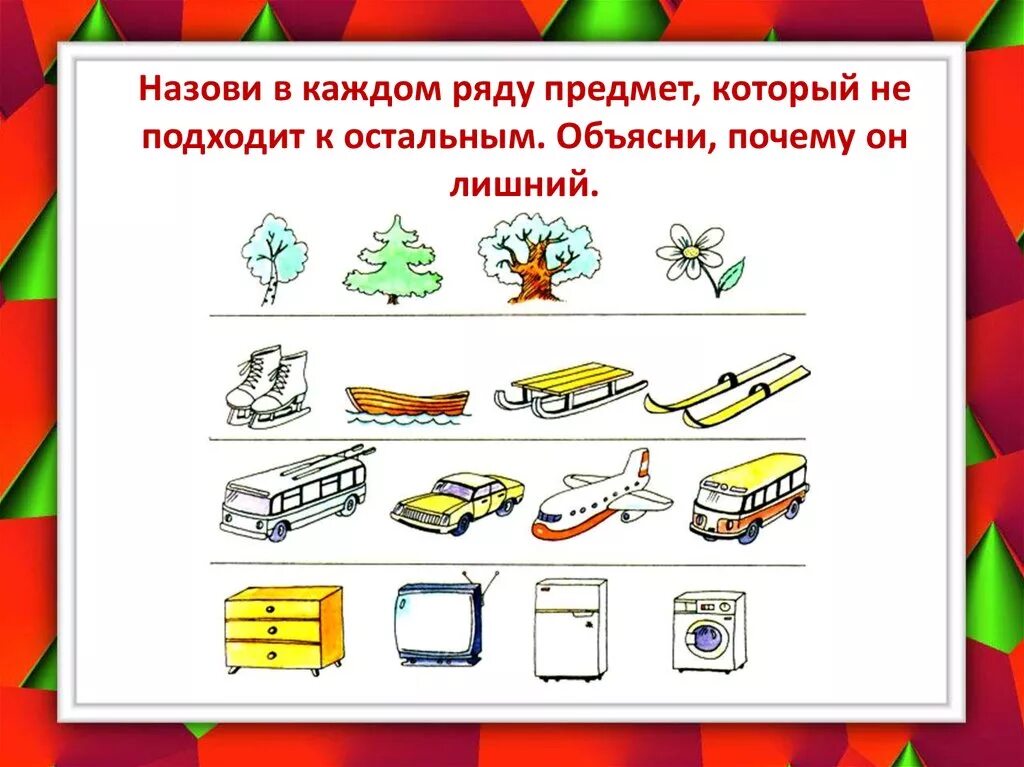 Назови в каждом ряду предмет, который не подходит к остальным. Объясни, почему он лишний.